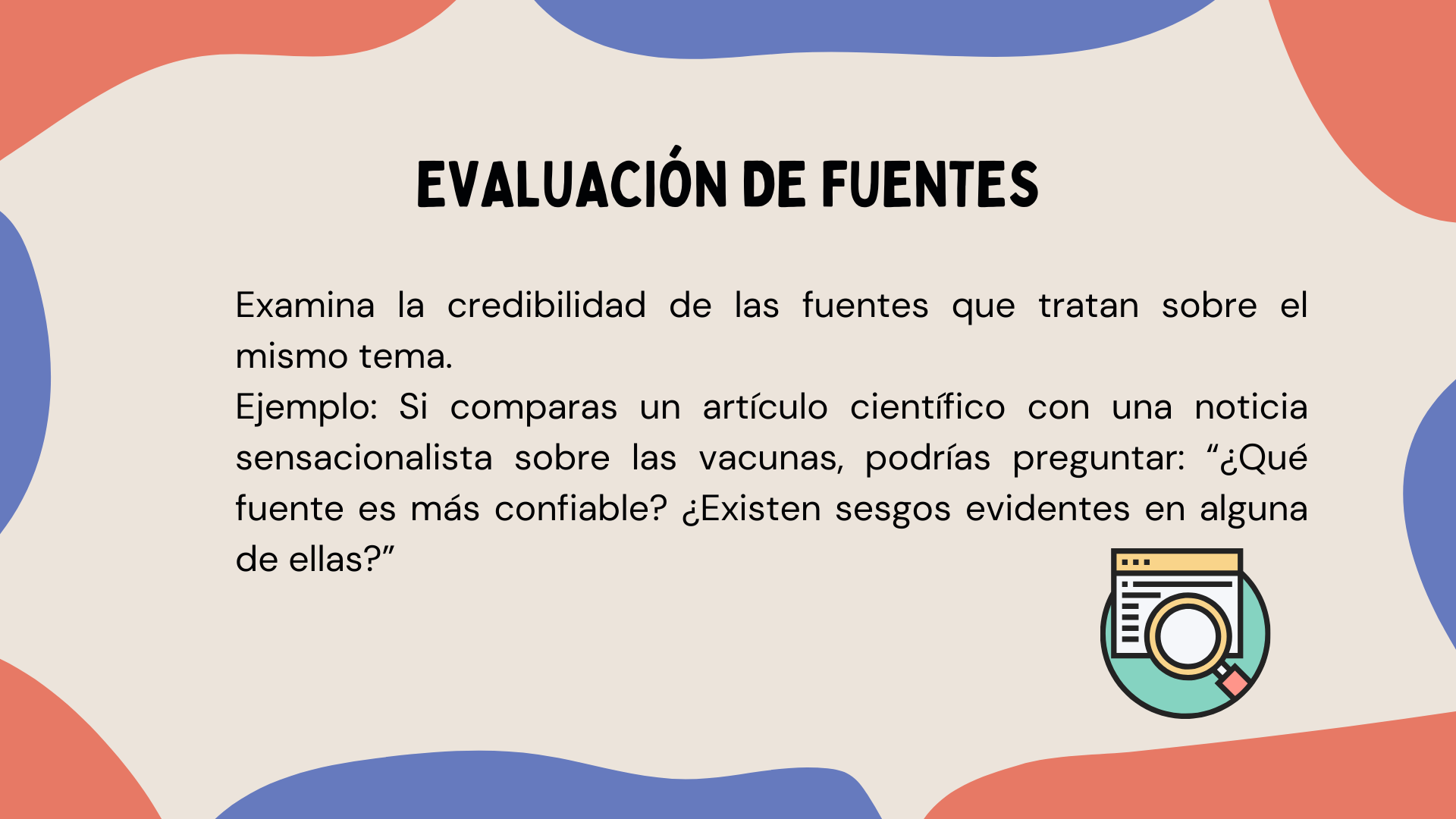 EVALUACIÓN DE FUENTES

Examina la credibilidad de las fuentes que tratan sobre el mismo tema.
Ejemplo: Si comparas un artículo científico con una noticia sensacionalista sobre las vacunas, podrías preguntar: “¿Qué fuente es más confiable? ¿Existen sesgos evidentes en alguna de ellas?”